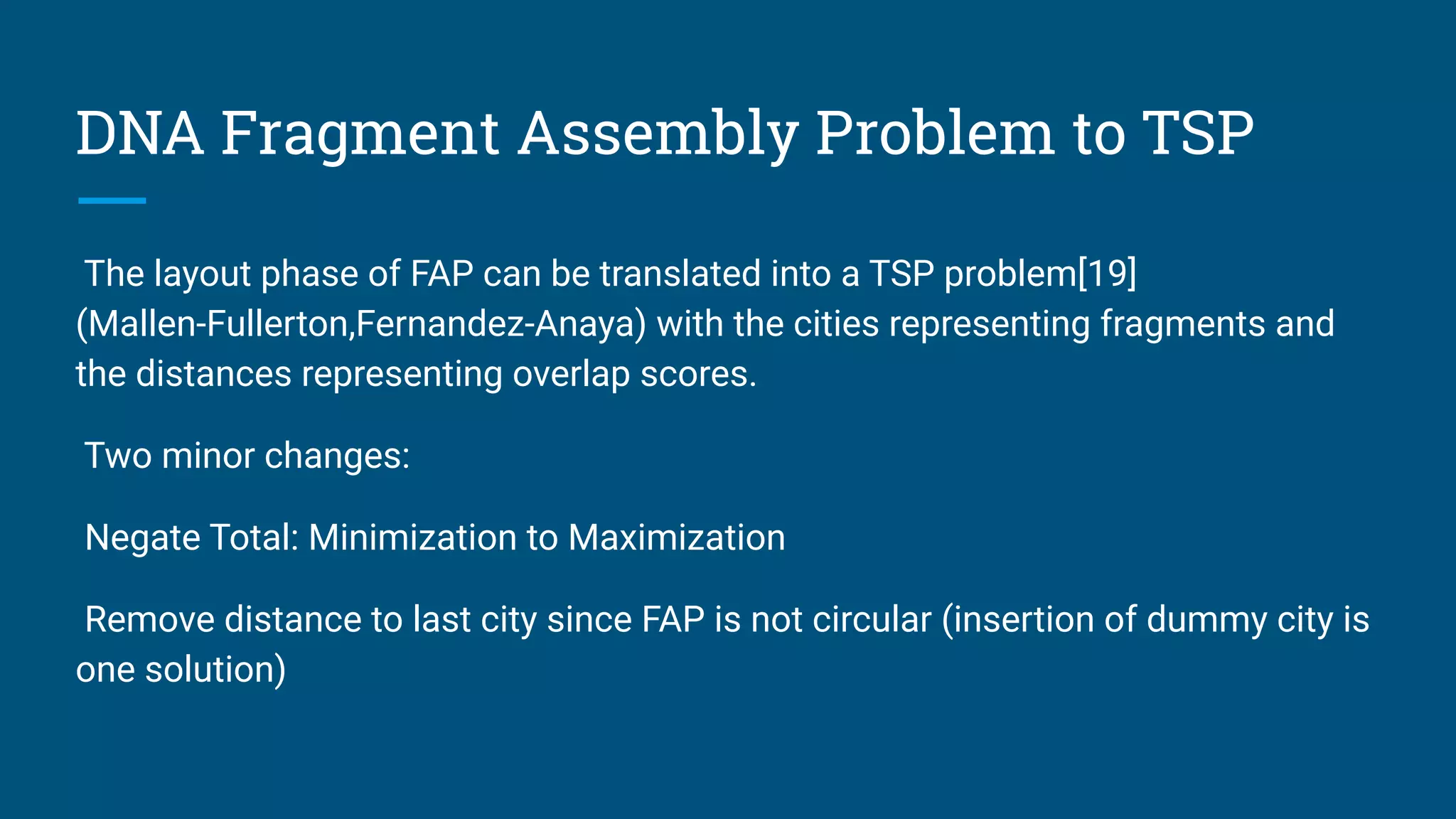 DNA Fragment Assembly Problem to TSP

The layout phase of FAP can be translated into a TSP problem[19] (Mallen-Fullerton,Fernandez-Anaya) with the cities representing fragments and the distances representing overlap scores.

Two minor changes:

Negate Total: Minimization to Maximization

Remove distance to last city since FAP is not circular (insertion of dummy city is one solution)